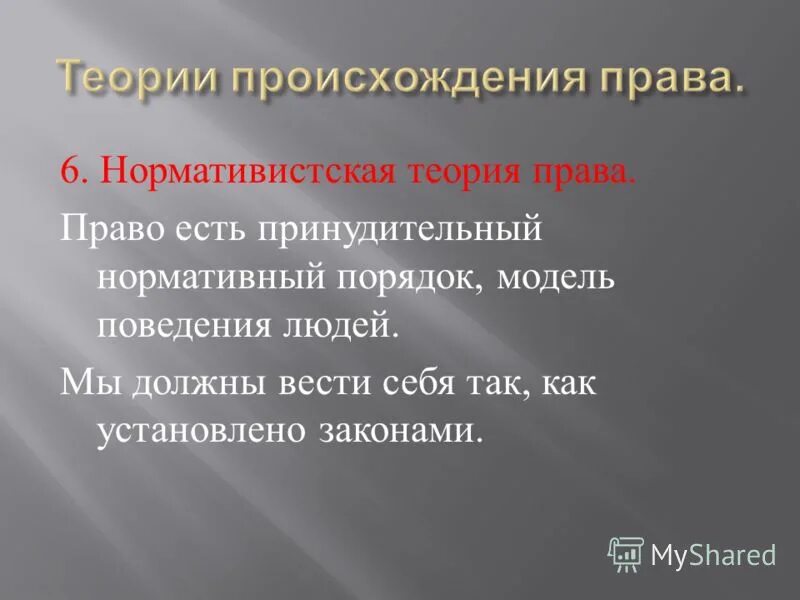 Теории происхождения права.

6. Нормативистская теория права.

Право есть принудительный нормативный порядок, модель поведения людей.

Мы должны вести себя так, как установлено законами.

MyShared